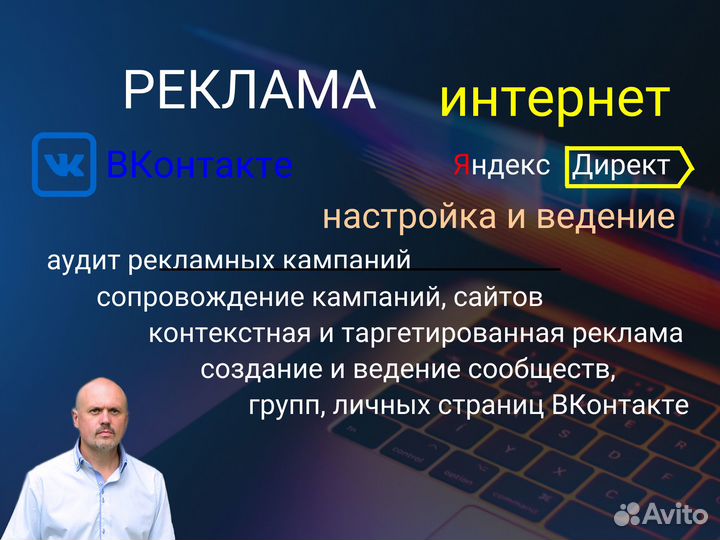 РЕКЛАМА интернет

ВКонтакте

Яндекс Директ

настройка и ведение

аудит рекламных кампаний

сопровождение кампаний, сайтов

контекстная и таргетированная реклама

создание и ведение сообществ, групп, личных страниц ВКонтакте

Avito